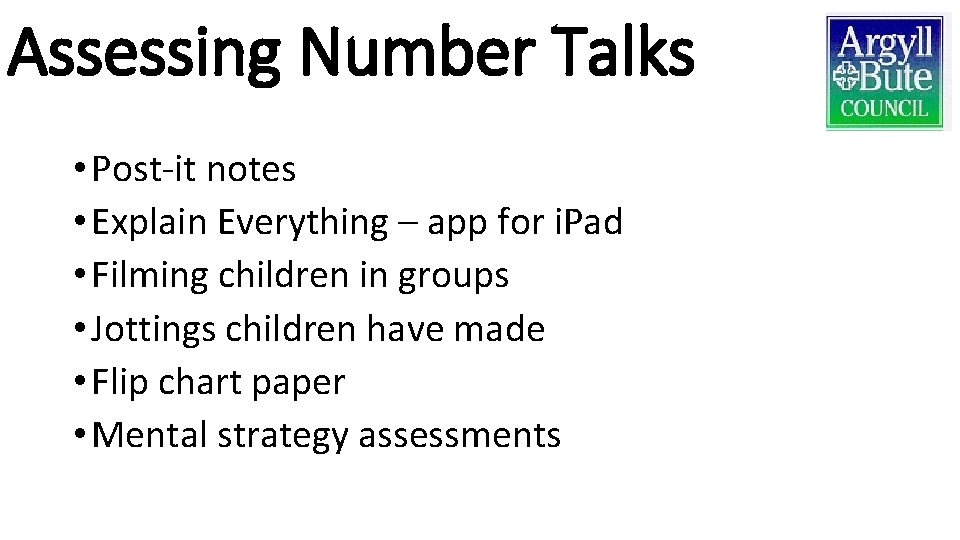 Assessing Number Talks

Argyll Bute COUNCIL

• Post-it notes
• Explain Everything – app for iPad
• Filming children in groups
• Jottings children have made
• Flip chart paper
• Mental strategy assessments